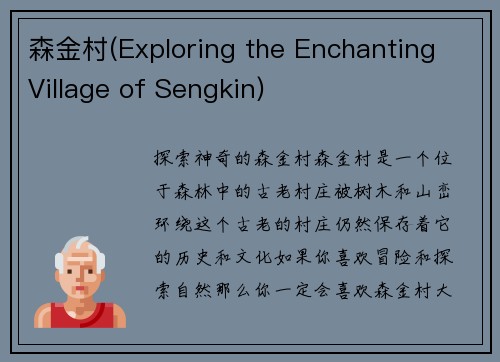 森金村(Exploring the Enchanting Village of Sengkin)

探索神奇的森金村森金村是一个位于森林中的古老村庄被树木和山峦环绕这个古老的村庄仍然保存着它的历史和文化如果你喜欢冒险和探索自然那么你一定会喜欢森金村大